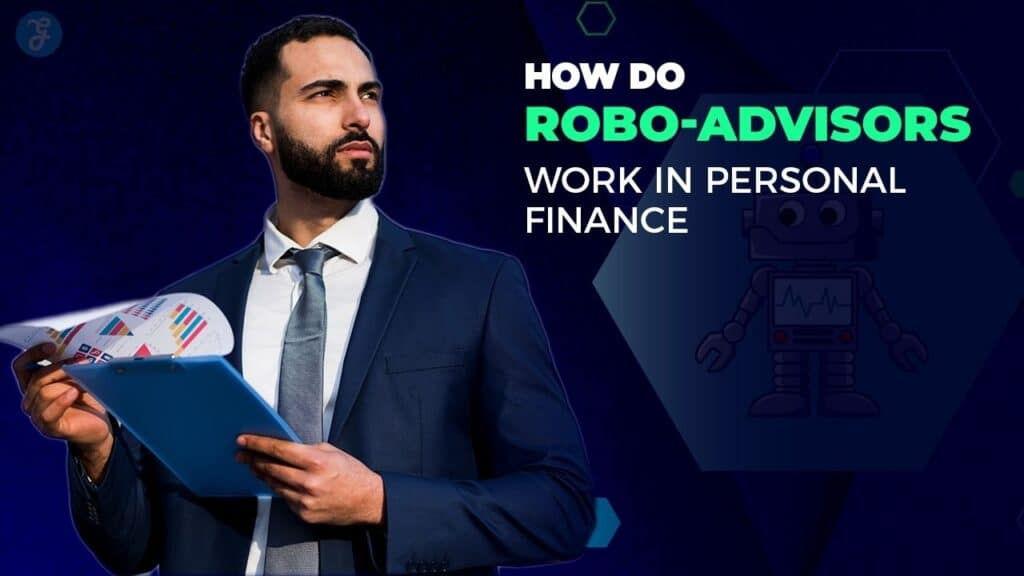 HOW DO
ROBO-ADVISORS
WORK IN PERSONAL FINANCE